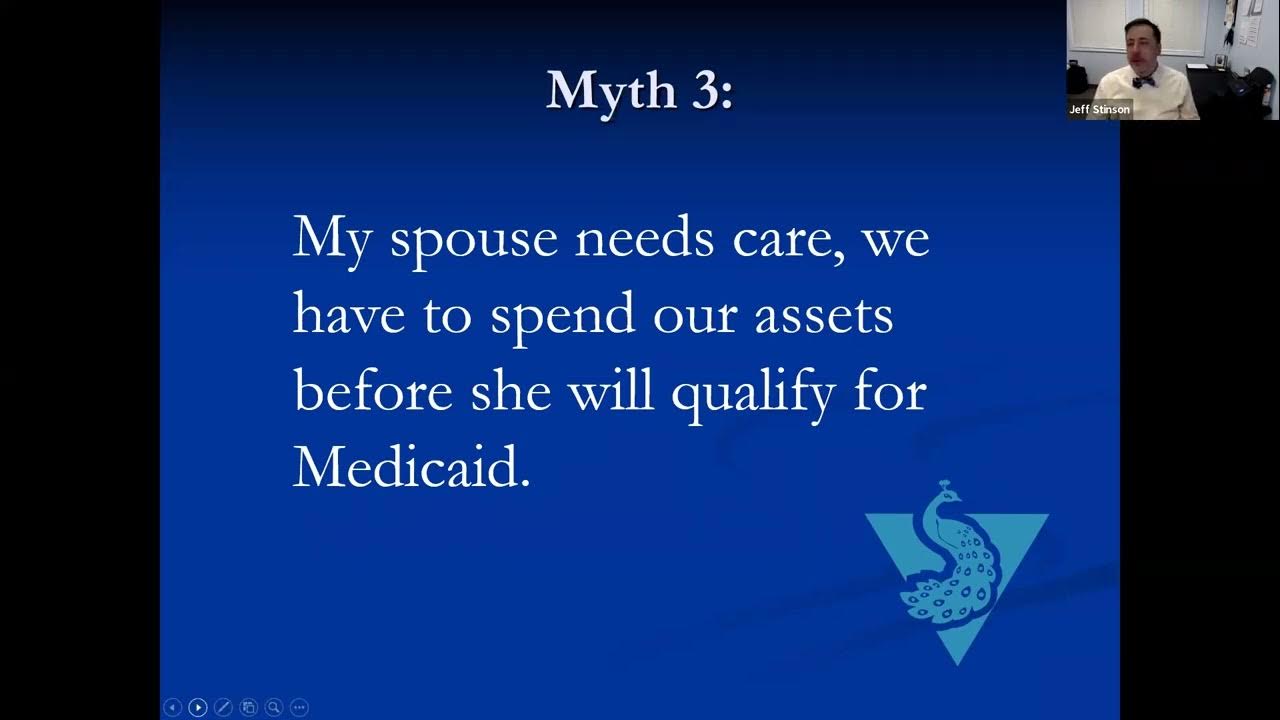 Myth 3:

My spouse needs care, we have to spend our assets before she will qualify for Medicaid.

Jeff Stinson